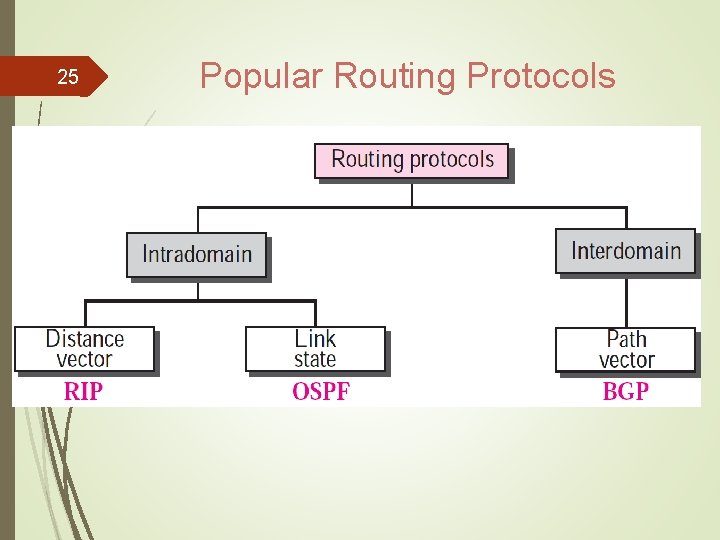 25

Popular Routing Protocols

Routing protocols

Intradomain

Interdomain

Distance vector

Link state

Path vector

RIP

OSPF

BGP